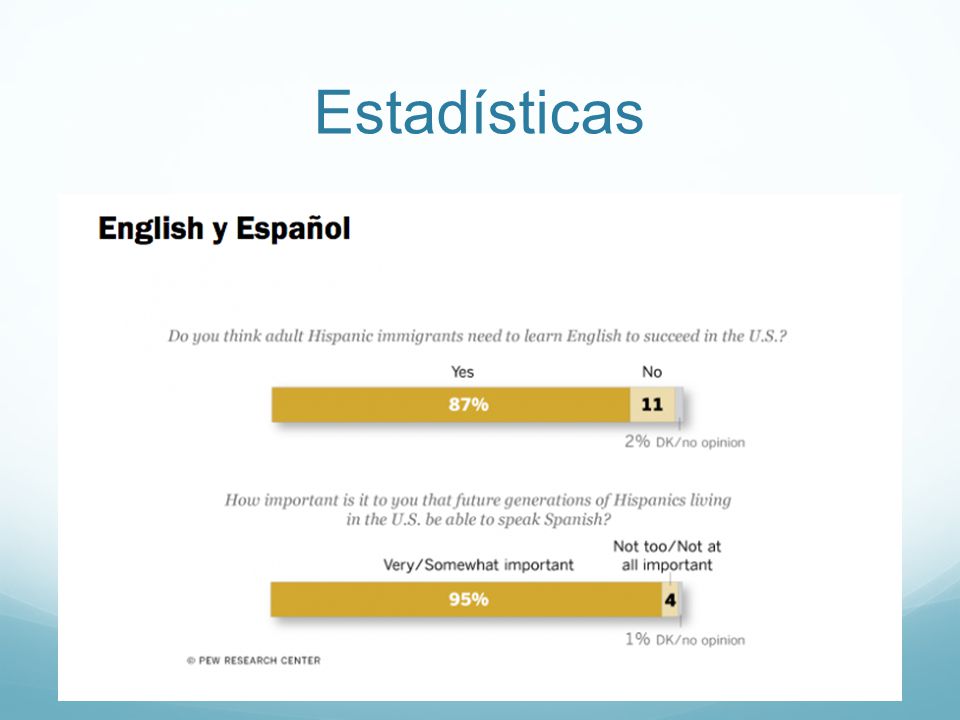 Estadísticas

English y Español

Do you think adult Hispanic immigrants need to learn English to succeed in the U.S.?

Yes

No

87%

11

2% DK/no opinion

How important is it to you that future generations of Hispanics living in the U.S. be able to speak Spanish?

Very/Somewhat important

Not too/Not at all important

95%

4

1% DK/no opinion

© PEW RESEARCH CENTER